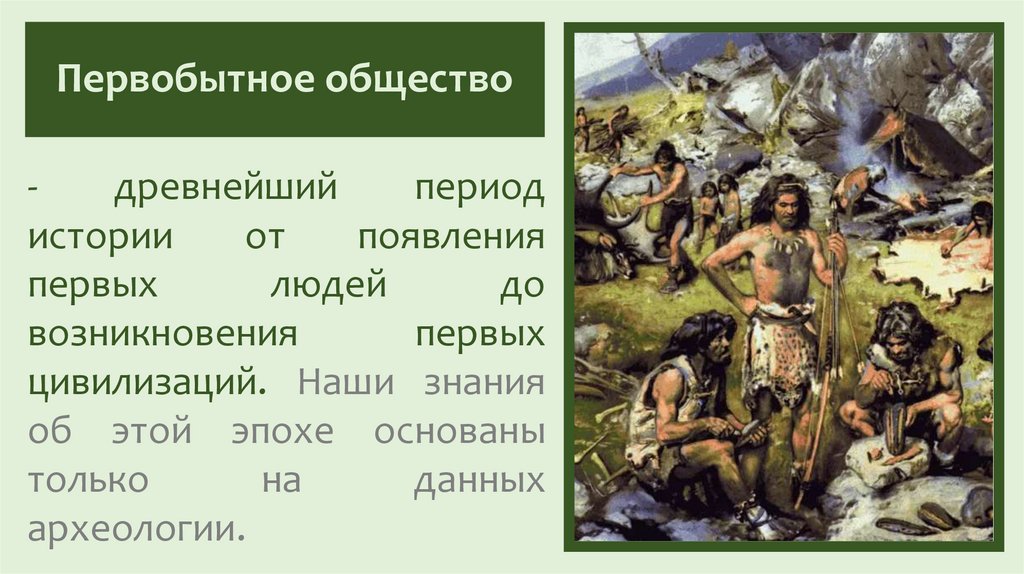 Первобытное общество

- древнейший период истории от появления первых людей до возникновения первых цивилизаций. Наши знания об этой эпохе основаны только на данных археологии.